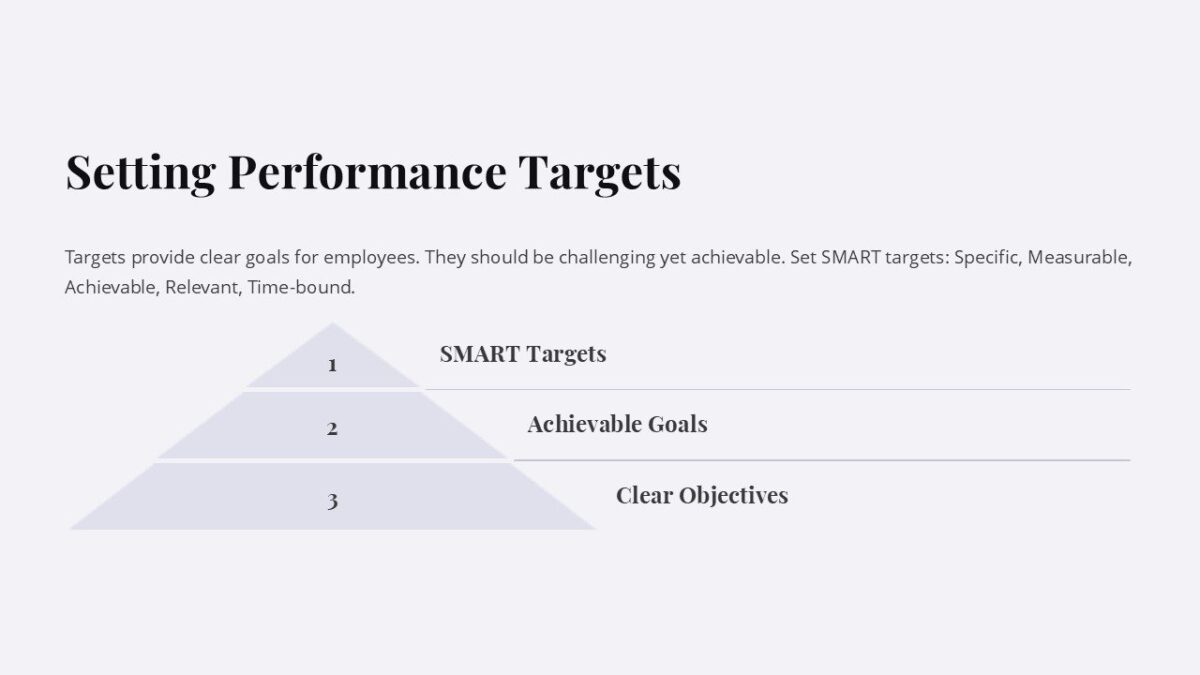 Setting Performance Targets

Targets provide clear goals for employees. They should be challenging yet achievable. Set SMART targets: Specific, Measurable, Achievable, Relevant, Time-bound.

1

SMART Targets

2

Achievable Goals

3

Clear Objectives